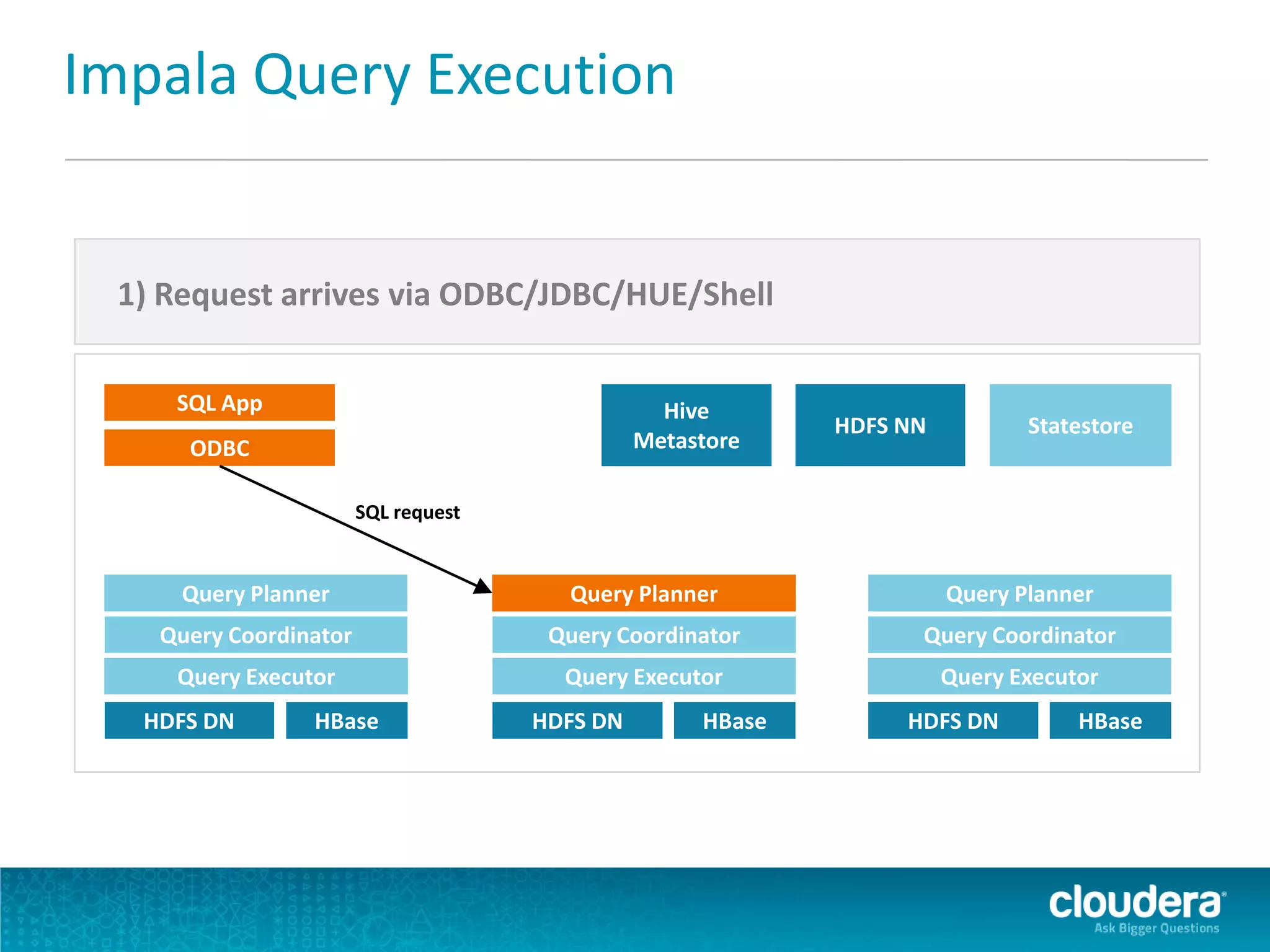 Impala Query Execution

1) Request arrives via ODBC/JDBC/HUE/Shell

SQL App

ODBC

Hive Metastore

HDFS NN

Statestore

SQL request

Query Planner
Query Coordinator
Query Executor
HDFS DN
HBase

Query Planner
Query Coordinator
Query Executor
HDFS DN
HBase

Query Planner
Query Coordinator
Query Executor
HDFS DN
HBase

cloudera
Ask Bigger Questions